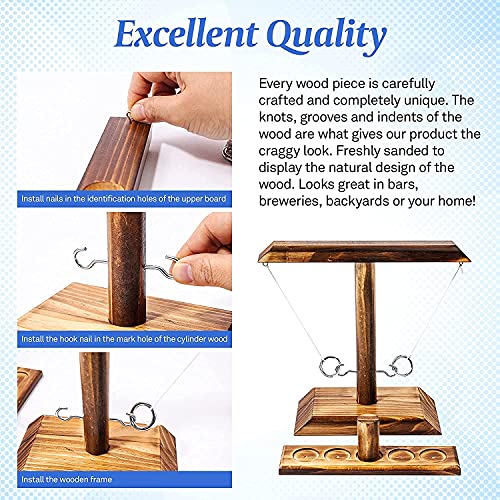 Excellent Quality

Install nails in the identification holes of the upper board

Install the hook nail in the mark hole of the cylinder wood

Install the wooden frame

Every wood piece is carefully crafted and completely unique. The knots, grooves and indents of the wood are what gives our product the craggy look. Freshly sanded to display the natural design of the wood. Looks great in bars, breweries, backyards or your home!